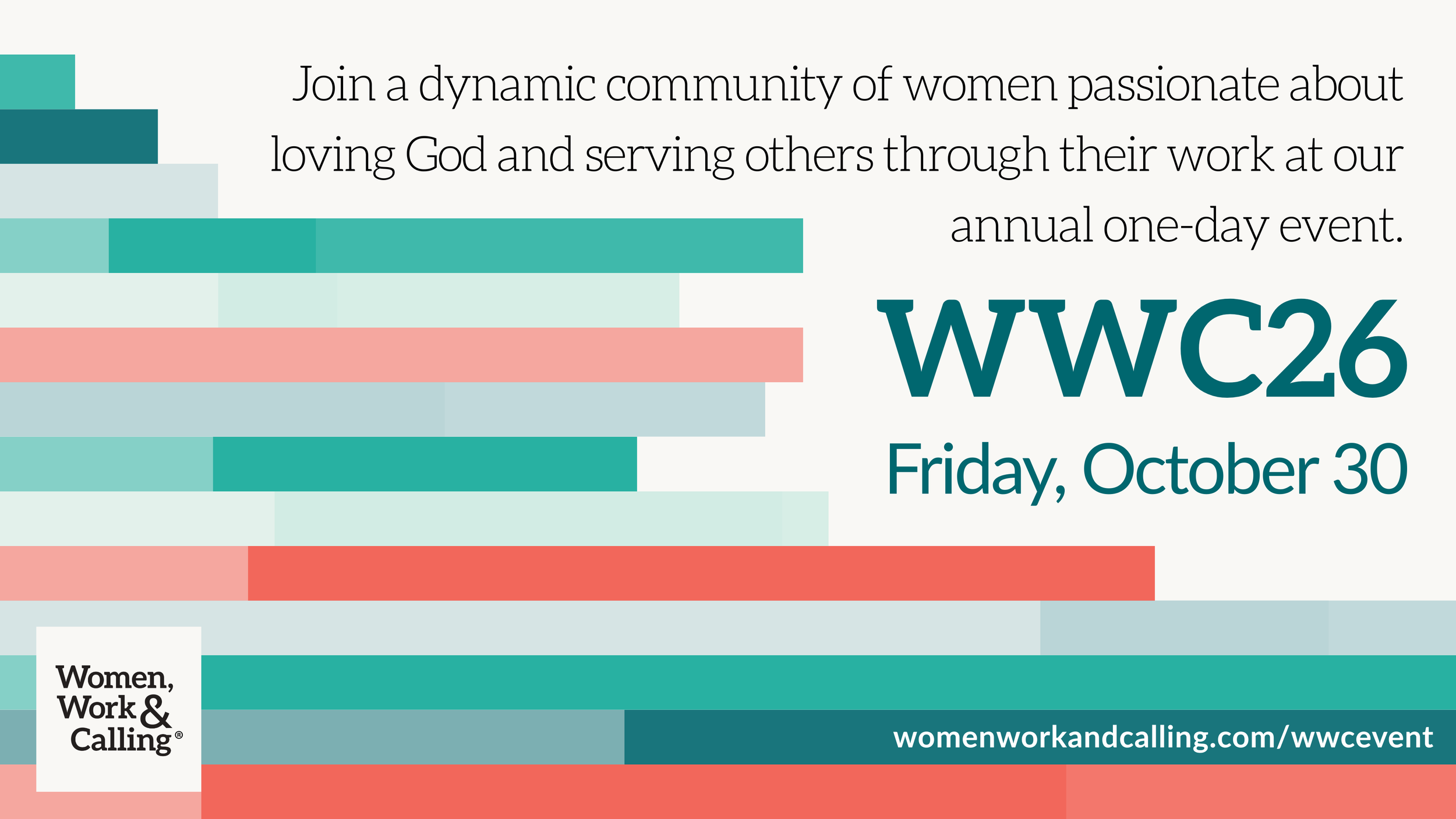 Join a dynamic community of women passionate about loving God and serving others through their work at our annual one-day event.

WWC26

Friday, October 30

Women, Work & Calling®

womenworkandcalling.com/wwcevent